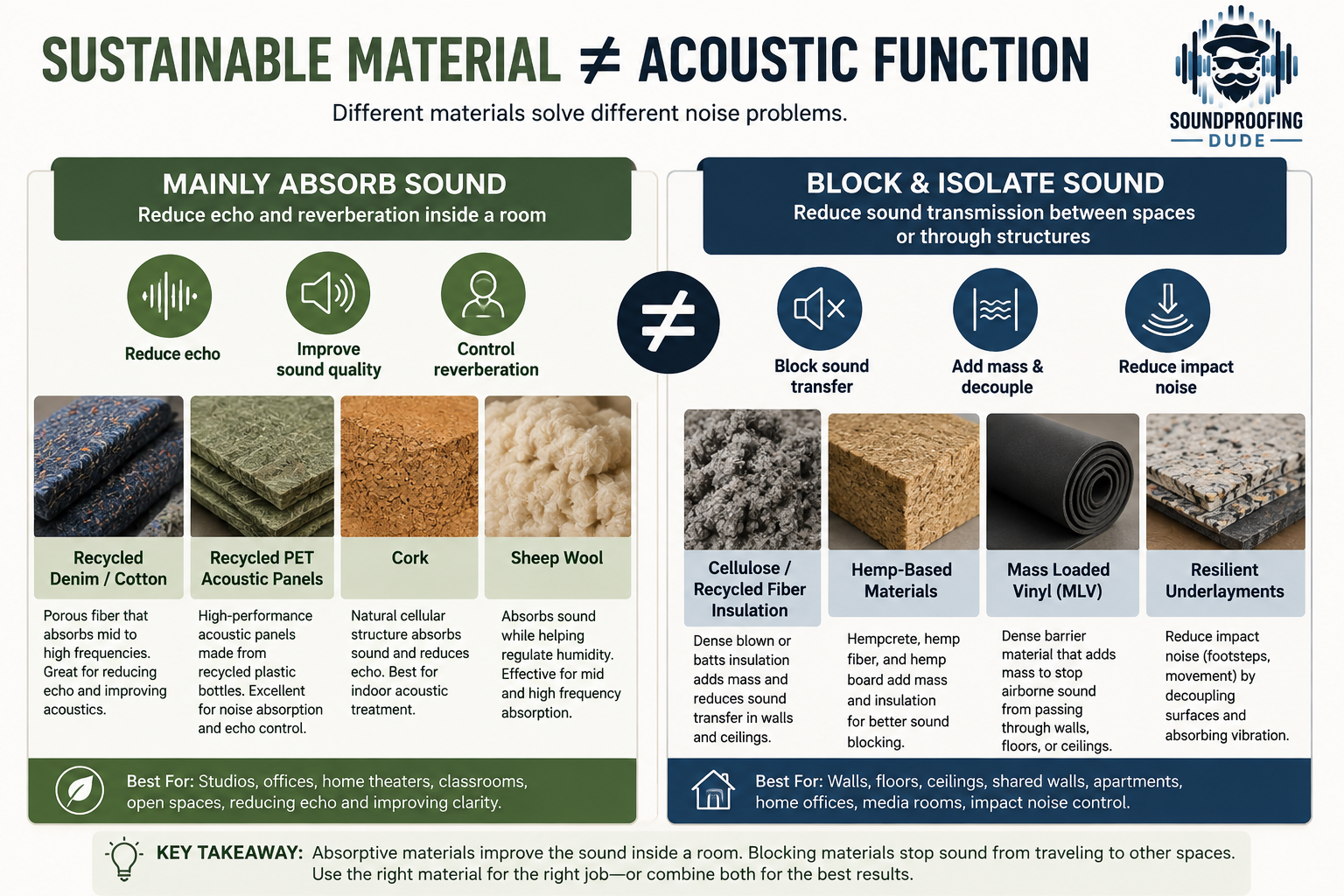 SUSTAINABLE MATERIAL ≠ ACOUSTIC FUNCTION

Different materials solve different noise problems.

SOUNDPROOFING DUDE

MAINLY ABSORB SOUND
Reduce echo and reverberation inside a room

Reduce echo

Improve sound quality

Control reverberation

Recycled Denim / Cotton
Porous fiber that absorbs mid to high frequencies. Great for reducing echo and improving acoustics.

Recycled PET Acoustic Panels
High-performance acoustic panels made from recycled plastic bottles. Excellent for noise absorption and echo control.

Cork
Natural cellular structure absorbs sound and reduces echo. Best for indoor acoustic treatment.

Sheep Wool
Absorbs sound while helping regulate humidity. Effective for mid and high frequency absorption.

Best For: Studios, offices, home theaters, classrooms, open spaces, reducing echo and improving clarity.

≠

BLOCK & ISOLATE SOUND
Reduce sound transmission between spaces or through structures

Block sound transfer

Add mass & decouple

Reduce impact noise

Cellulose / Recycled Fiber Insulation
Dense blown or batts insulation adds mass and reduces sound transfer in walls and ceilings.

Hemp-Based Materials
Hempcrete, hemp fiber, and hemp board add mass and insulation for better sound blocking.

Mass Loaded Vinyl (MLV)
Dense barrier material that adds mass to stop airborne sound from passing through walls, floors, or ceilings.

Resilient Underlayments
Reduce impact noise (footsteps, movement) by decoupling surfaces and absorbing vibration.

Best For: Walls, floors, ceilings, shared walls, apartments, home offices, media rooms, impact noise control.

KEY TAKEAWAY: Absorptive materials improve the sound inside a room. Blocking materials stop sound from traveling to other spaces. Use the right material for the right job—or combine both for the best results.